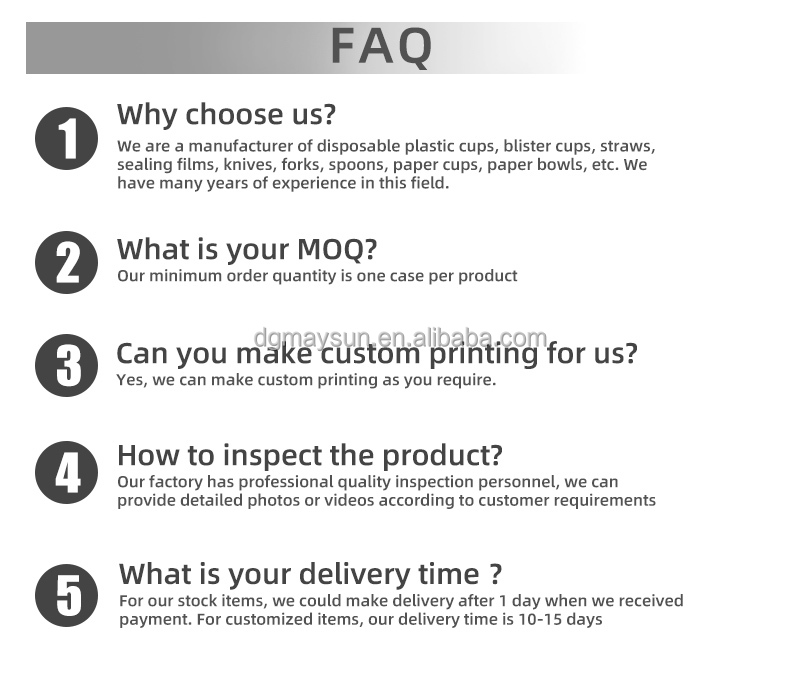 FAQ

1

Why choose us?

We are a manufacturer of disposable plastic cups, blister cups, straws, sealing films, knives, forks, spoons, paper cups, paper bowls, etc. We have many years of experience in this field.

2

What is your MOQ?

Our minimum order quantity is one case per product

dgmaysun.en.alibaba.com

3

Can you make custom printing for us?

Yes, we can make custom printing as you require.

4

How to inspect the product?

Our factory has professional quality inspection personnel, we can provide detailed photos or videos according to customer requirements

5

What is your delivery time ?

For our stock items, we could make delivery after 1 day when we received payment. For customized items, our delivery time is 10-15 days